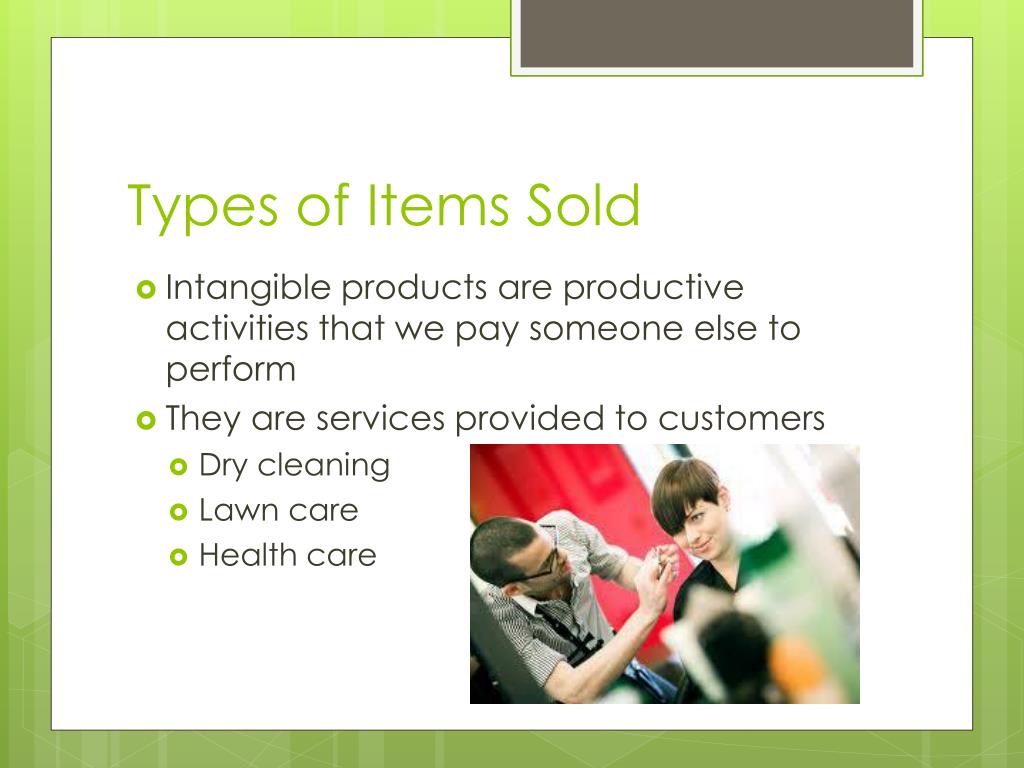 Types of Items Sold

Intangible products are productive activities that we pay someone else to perform

They are services provided to customers

Dry cleaning

Lawn care

Health care